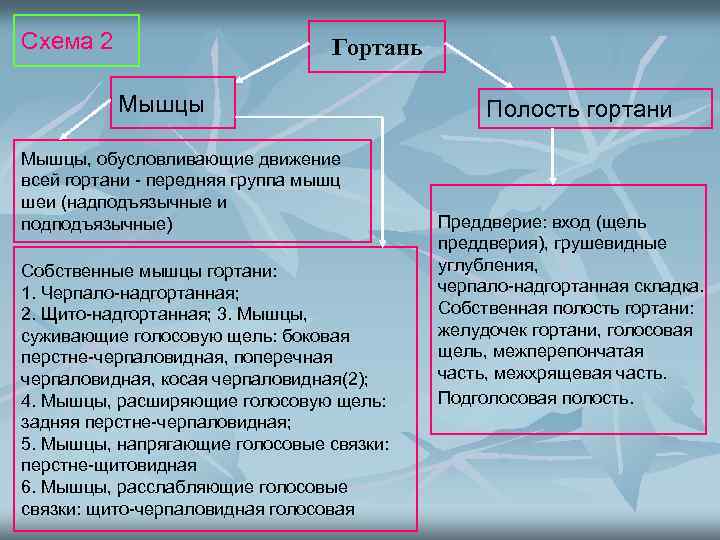 Схема 2

Гортань

Мышцы

Полость гортани

Мышцы, обусловливающие движение всей гортани - передняя группа мышц шеи (надподъязычные и подподъязычные)

Собственные мышцы гортани:
1. Черпало-надгортанная;
2. Щито-надгортанная; 3. Мышцы, суживающие голосовую щель: боковая перстне-черпаловидная, поперечная черпаловидная, косая черпаловидная(2);
4. Мышцы, расширяющие голосовую щель: задняя перстне-черпаловидная;
5. Мышцы, напрягающие голосовые связки: перстне-щитовидная
6. Мышцы, расслабляющие голосовые связки: щито-черпаловидная голосовая

Преддверие: вход (щель преддверия), грушевидные углубления, черпало-надгортанная складка.
Собственная полость гортани: желудочек гортани, голосовая щель, межперепончатая часть, межхрящевая часть.
Подголосовая полость.